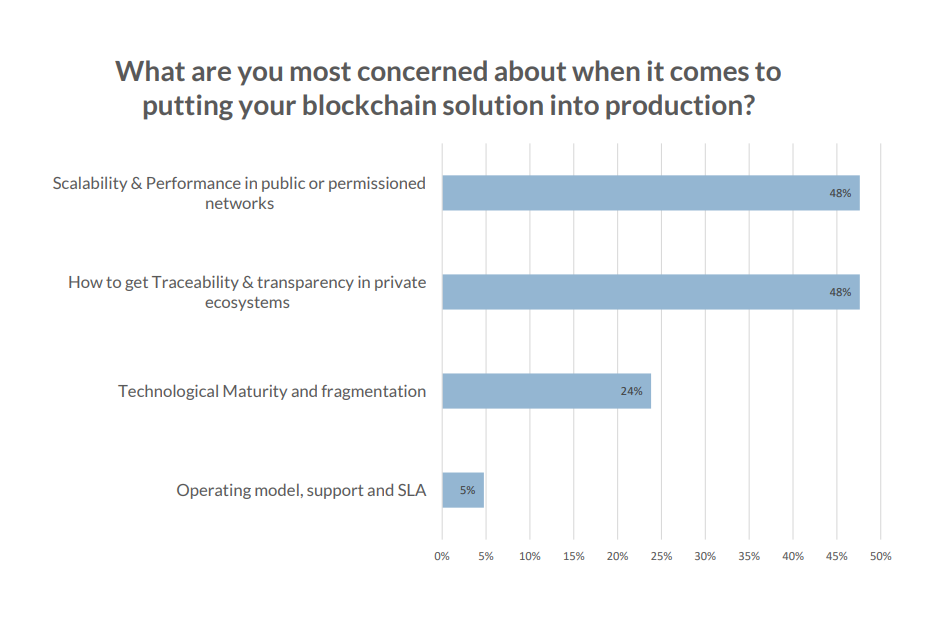 What are you most concerned about when it comes to putting your blockchain solution into production?

Scalability & Performance in public or permissioned networks
48%

How to get Traceability & transparency in private ecosystems
48%

Technological Maturity and fragmentation
24%

Operating model, support and SLA
5%

0% 5% 10% 15% 20% 25% 30% 35% 40% 45% 50%